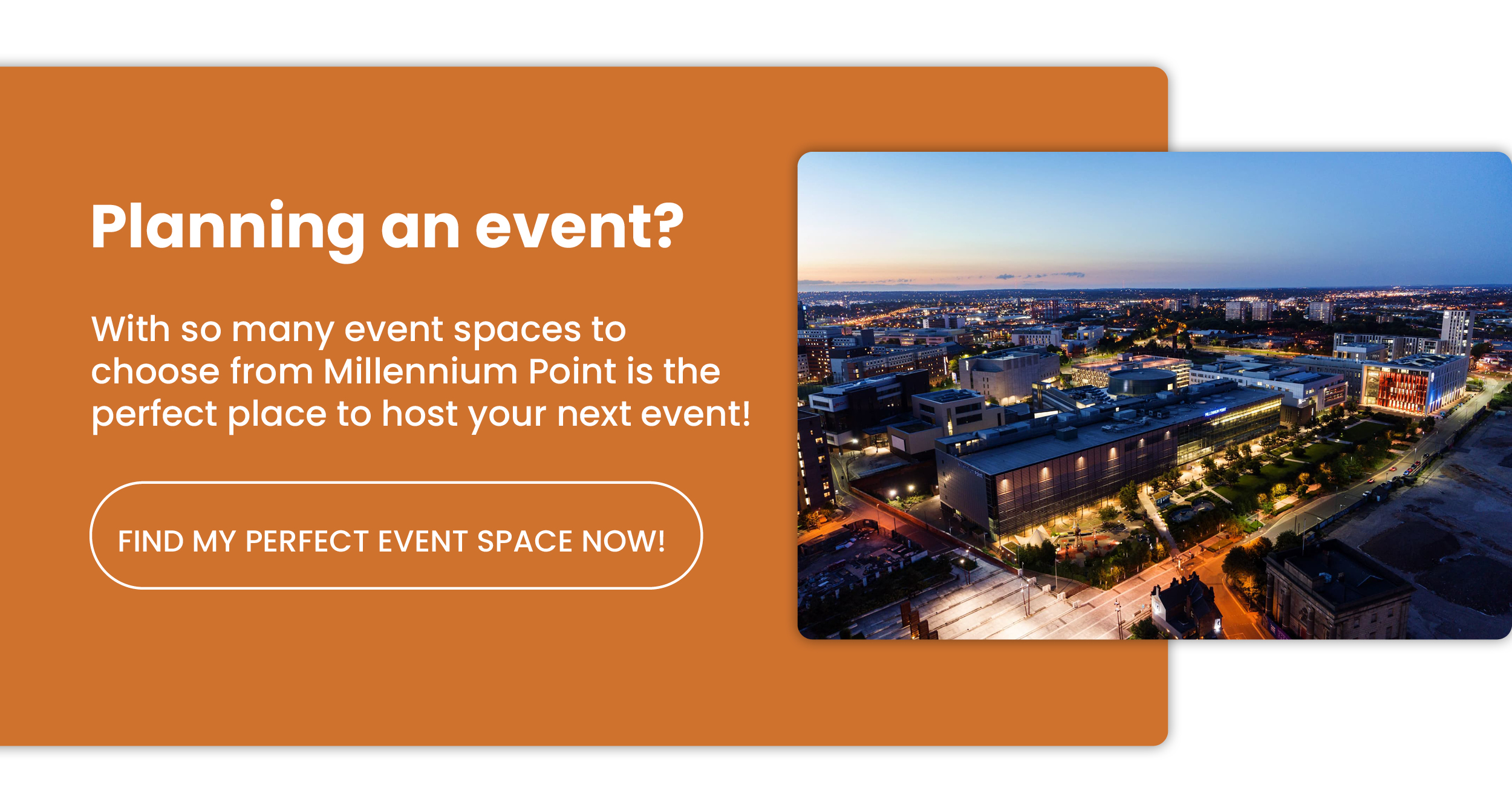 Planning an event?

With so many event spaces to choose from Millennium Point is the perfect place to host your next event!

FIND MY PERFECT EVENT SPACE NOW!